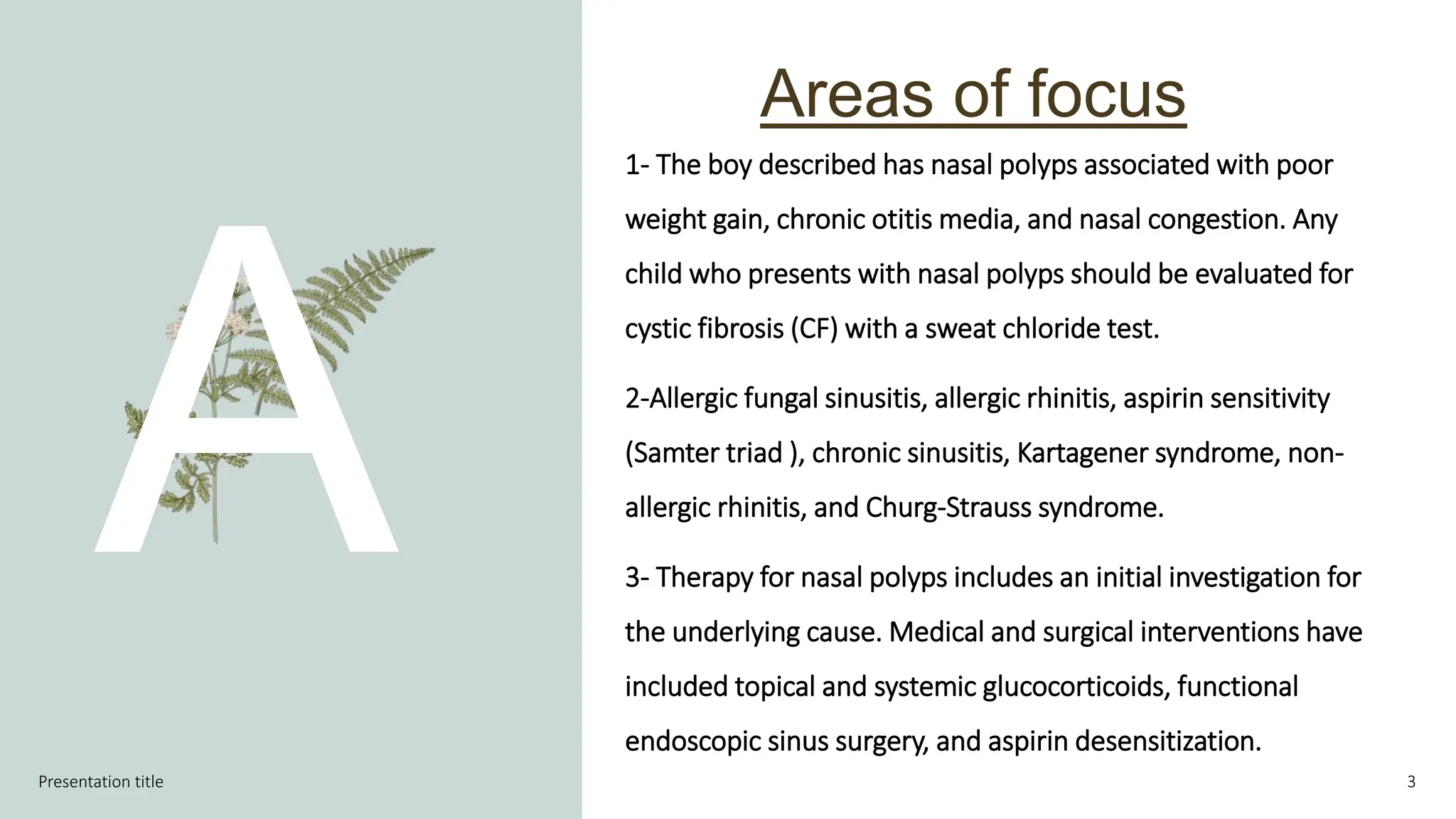 A

Areas of focus

1- The boy described has nasal polyps associated with poor weight gain, chronic otitis media, and nasal congestion. Any child who presents with nasal polyps should be evaluated for cystic fibrosis (CF) with a sweat chloride test.

2-Allergic fungal sinusitis, allergic rhinitis, aspirin sensitivity (Samter triad ), chronic sinusitis, Kartagener syndrome, non-allergic rhinitis, and Churg-Strauss syndrome.

3- Therapy for nasal polyps includes an initial investigation for the underlying cause. Medical and surgical interventions have included topical and systemic glucocorticoids, functional endoscopic sinus surgery, and aspirin desensitization.

Presentation title

3